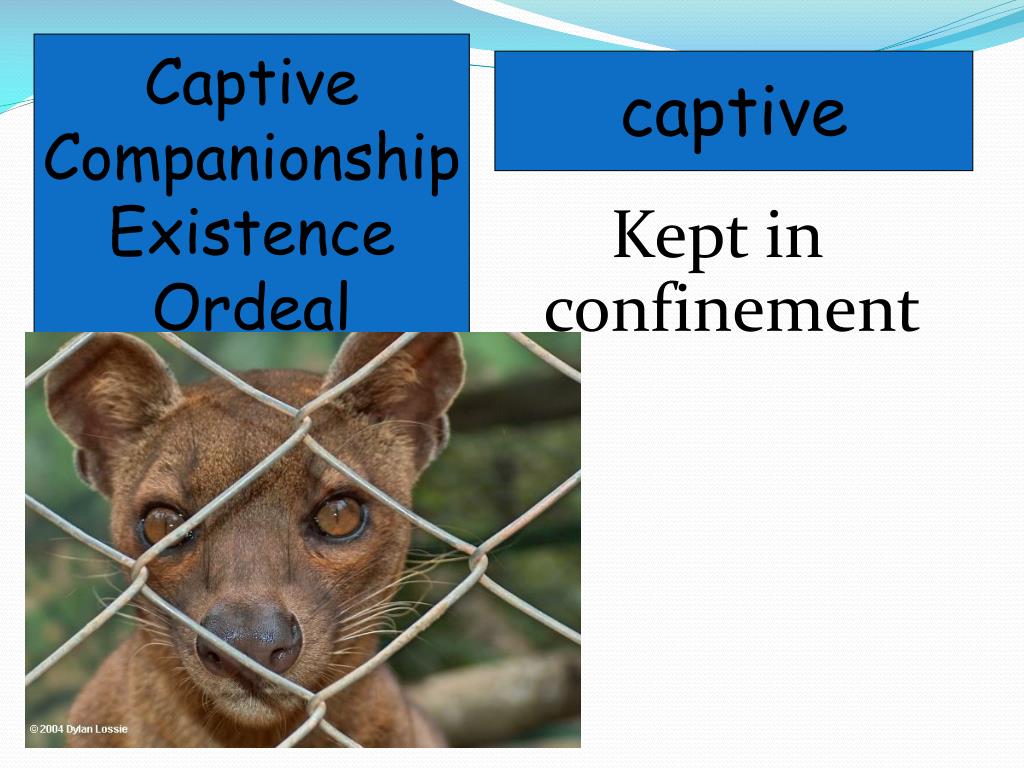 Captive
Companionship
Existence
Ordeal

captive

Kept in confinement

© 2004 Dylan Lossie